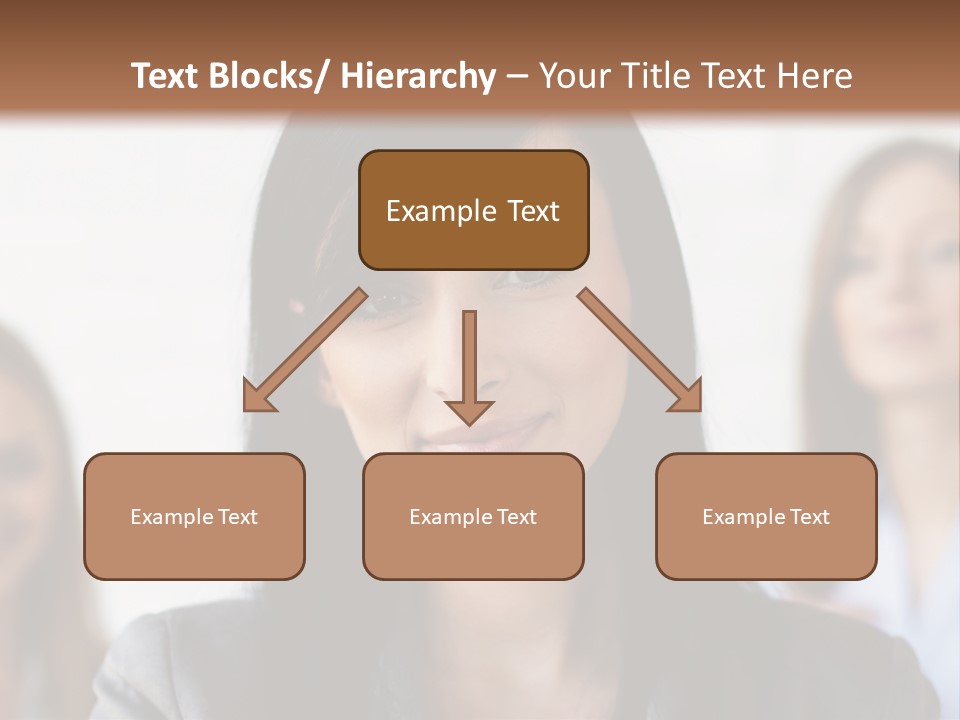 Text Blocks/ Hierarchy – Your Title Text Here

Example Text

Example Text

Example Text

Example Text